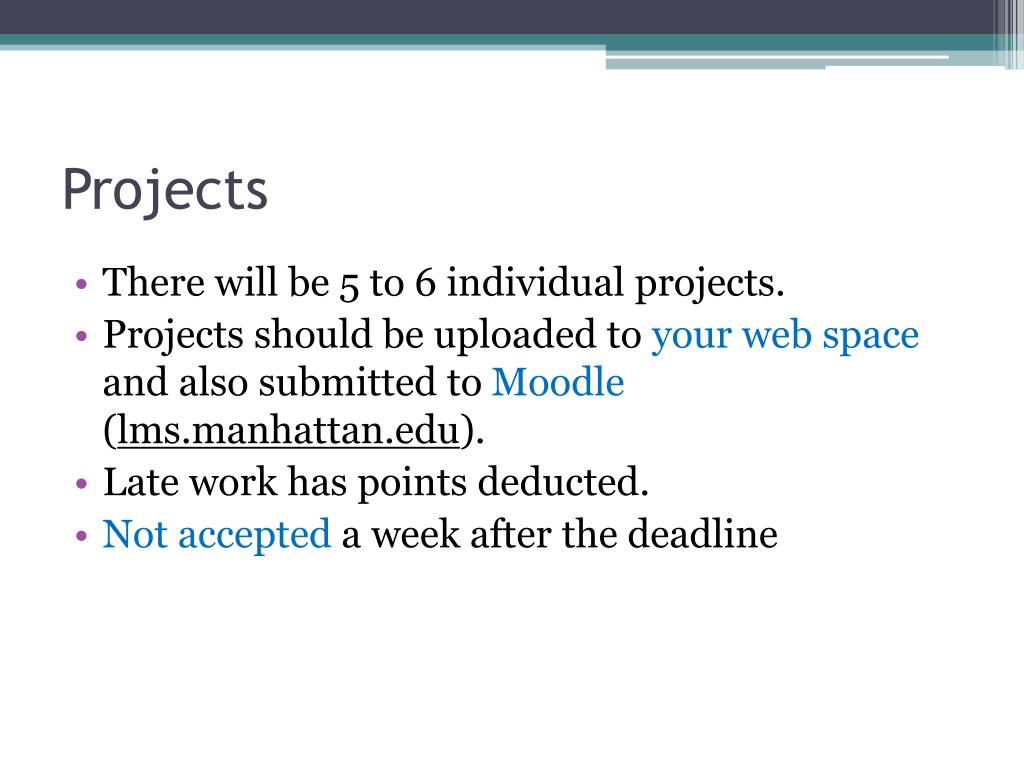 Projects

• There will be 5 to 6 individual projects.
• Projects should be uploaded to your web space and also submitted to Moodle (lms.manhattan.edu).
• Late work has points deducted.
• Not accepted a week after the deadline